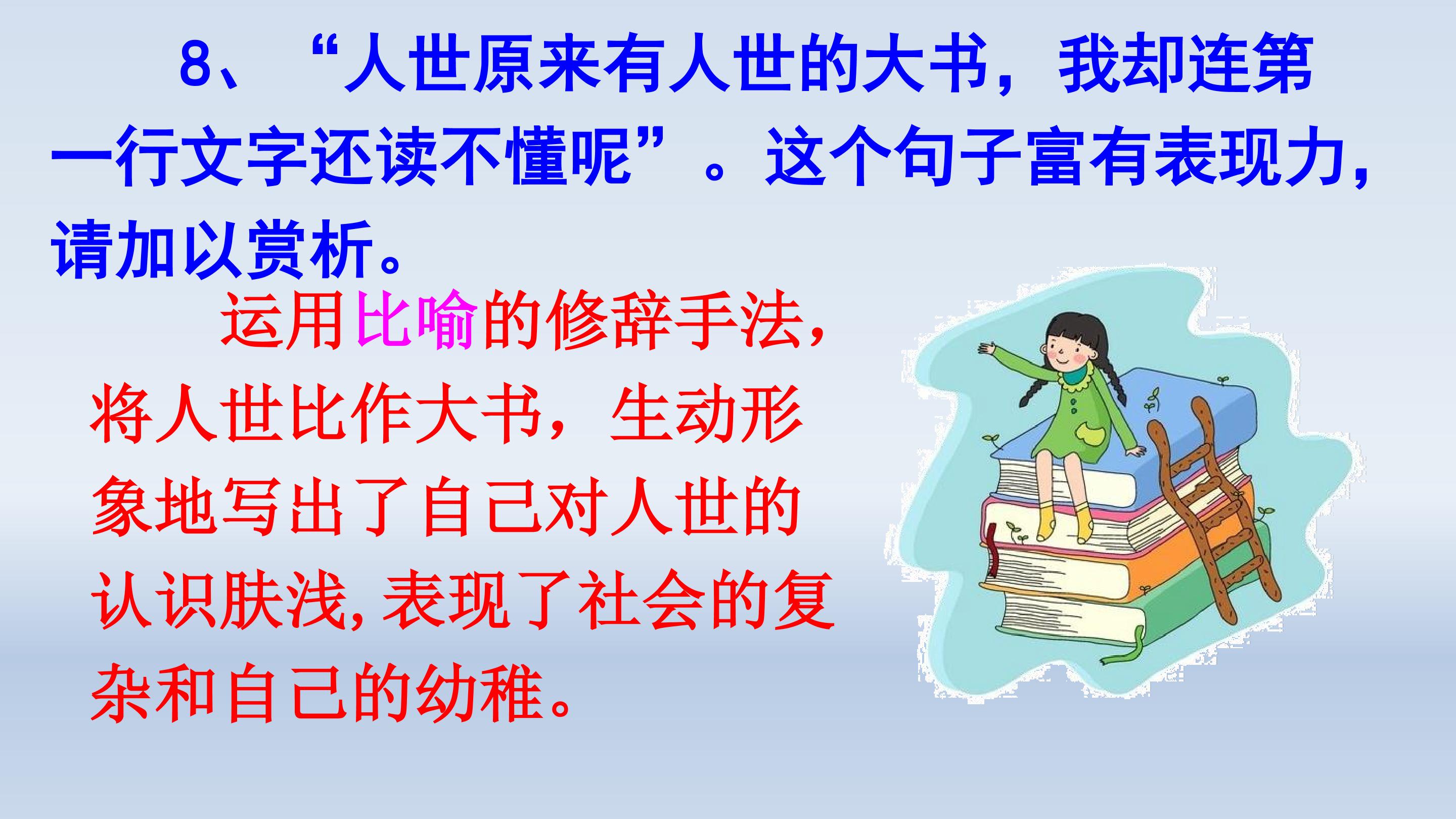 8、“人世原来有人世的大书，我却连第一行文字还读不懂呢”。这个句子富有表现力，请加以赏析。

运用比喻的修辞手法，将人世比作大书，生动形象地写出了自己对人世的认识肤浅，表现了社会的复杂和自己的幼稚。